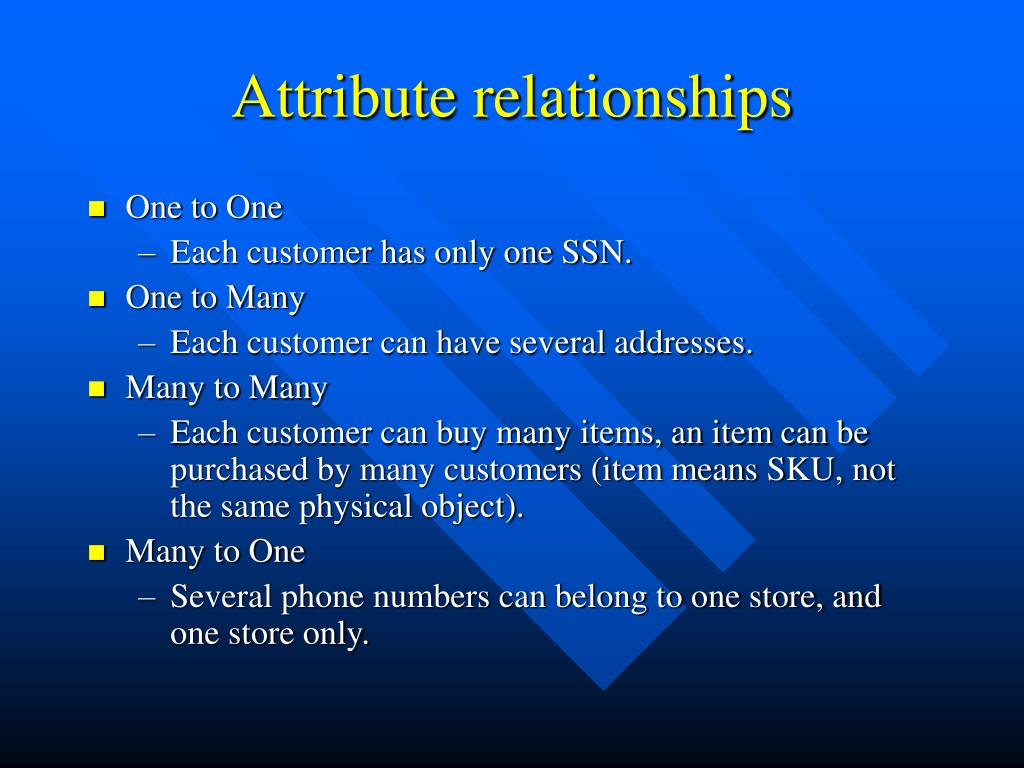 Attribute relationships

■ One to One
– Each customer has only one SSN.
■ One to Many
– Each customer can have several addresses.
■ Many to Many
– Each customer can buy many items, an item can be purchased by many customers (item means SKU, not the same physical object).
■ Many to One
– Several phone numbers can belong to one store, and one store only.